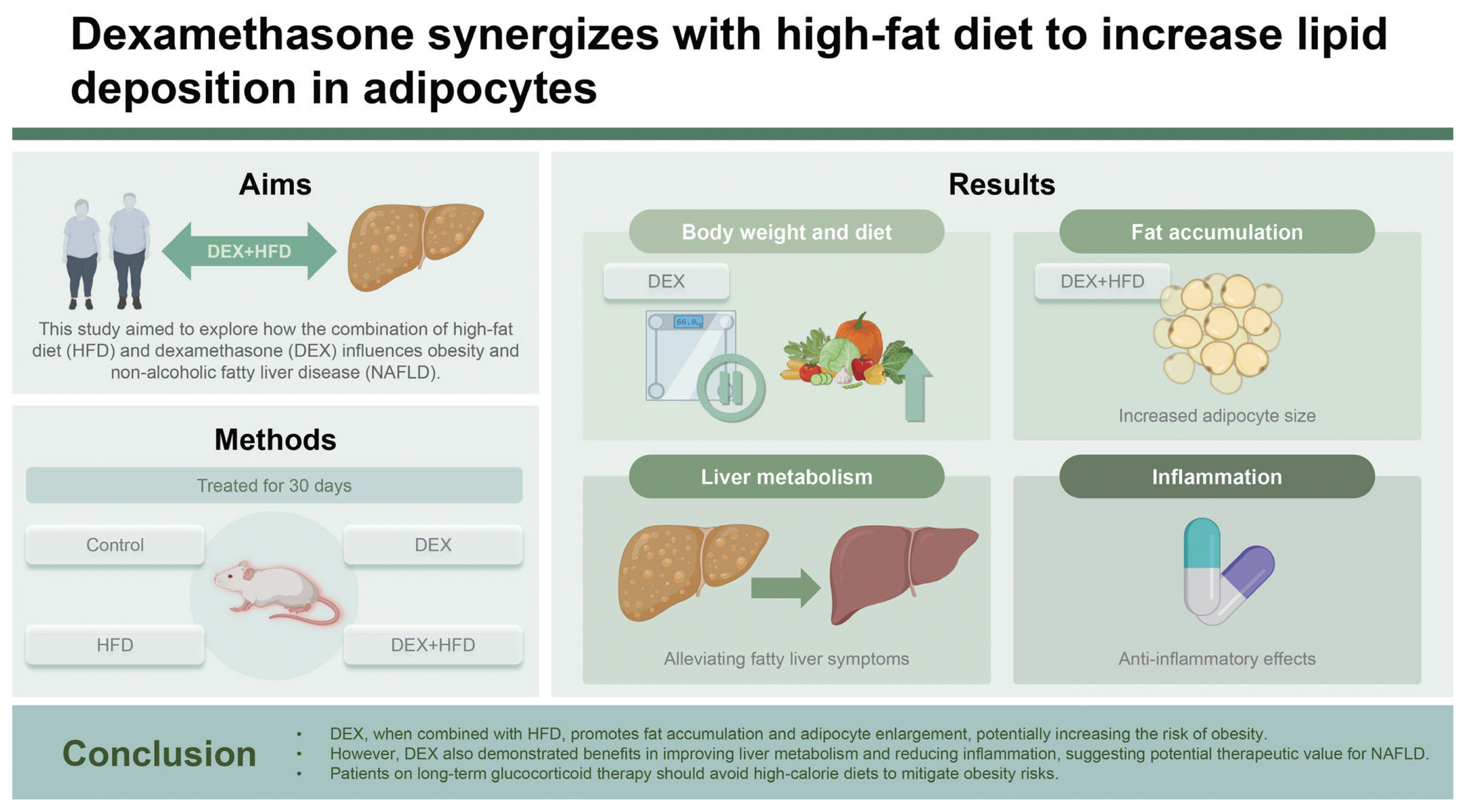 Dexamethasone synergizes with high-fat diet to increase lipid deposition in adipocytes

Aims

DEX+HFD

This study aimed to explore how the combination of high-fat diet (HFD) and dexamethasone (DEX) influences obesity and non-alcoholic fatty liver disease (NAFLD).

Methods

Treated for 30 days

Control

DEX

HFD

DEX+HFD

Results

Body weight and diet

DEX

66.0

Fat accumulation

DEX+HFD

Increased adipocyte size

Liver metabolism

Alleviating fatty liver symptoms

Inflammation

Anti-inflammatory effects

Conclusion

• DEX, when combined with HFD, promotes fat accumulation and adipocyte enlargement, potentially increasing the risk of obesity.
• However, DEX also demonstrated benefits in improving liver metabolism and reducing inflammation, suggesting potential therapeutic value for NAFLD.
• Patients on long-term glucocorticoid therapy should avoid high-calorie diets to mitigate obesity risks.